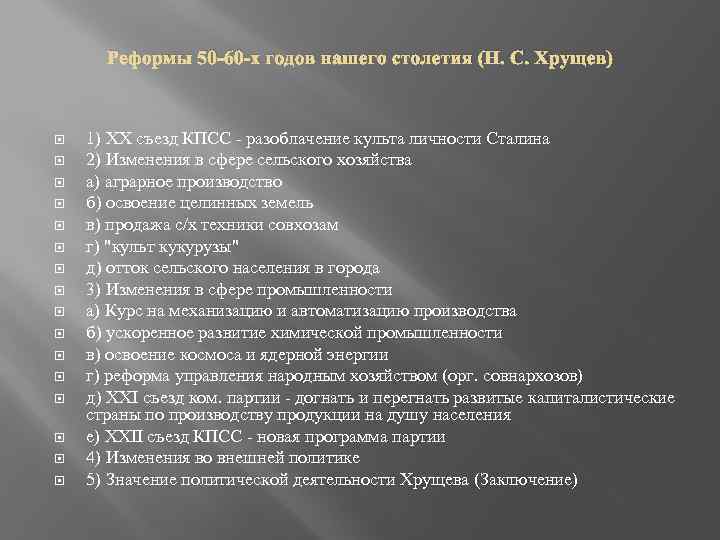 Реформы 50-60-х годов нашего столетия (Н. С. Хрущев)

1) XX съезд КПСС - разоблачение культа личности Сталина
2) Изменения в сфере сельского хозяйства
а) аграрное производство
б) освоение целинных земель
в) продажа с/х техники совхозам
г) "культ кукурузы"
д) отток сельского населения в города
3) Изменения в сфере промышленности
а) Курс на механизацию и автоматизацию производства
б) ускоренное развитие химической промышленности
в) освоение космоса и ядерной энергии
г) реформа управления народным хозяйством (орг. совнархозов)
д) XXI съезд ком. партии - догнать и перегнать развитые капиталистические страны по производству продукции на душу населения
е) XXII съезд КПСС - новая программа партии
4) Изменения во внешней политике
5) Значение политической деятельности Хрущева (Заключение)